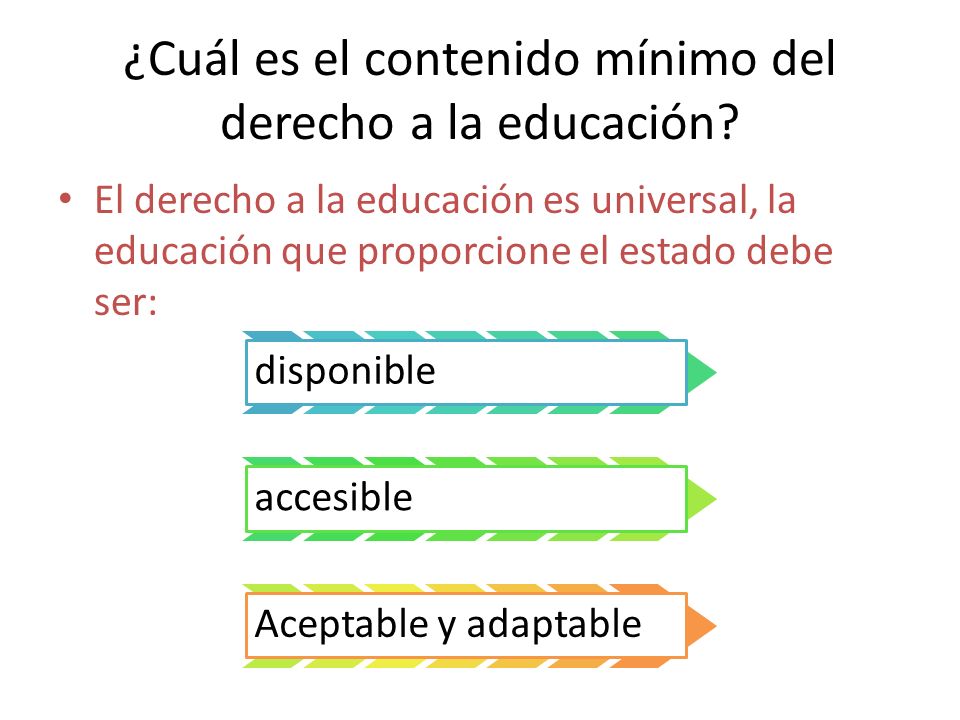 ¿Cuál es el contenido mínimo del derecho a la educación?

• El derecho a la educación es universal, la educación que proporcione el estado debe ser:

disponible

accesible

Aceptable y adaptable